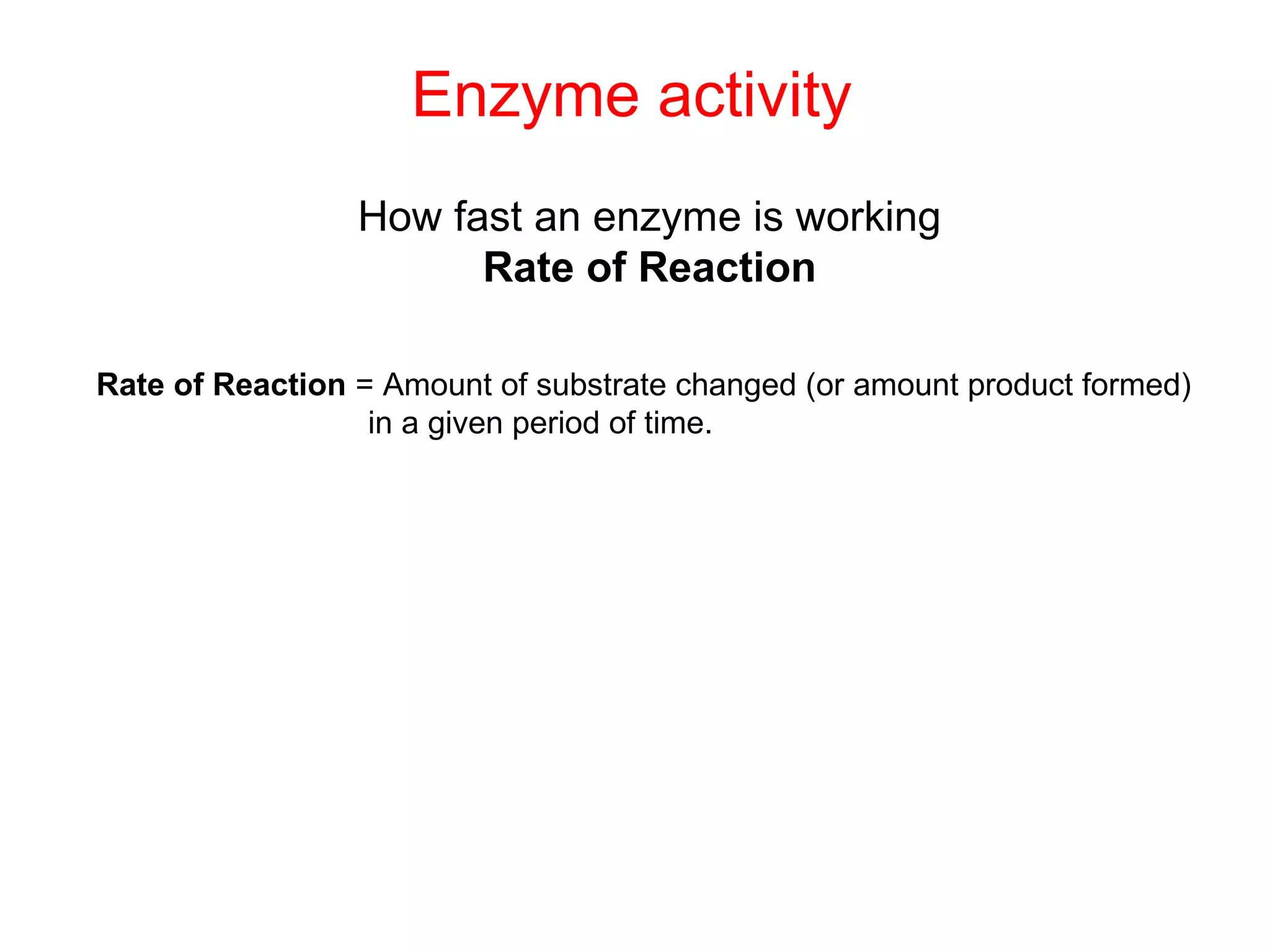 Enzyme activity

How fast an enzyme is working
Rate of Reaction

Rate of Reaction = Amount of substrate changed (or amount product formed) in a given period of time.